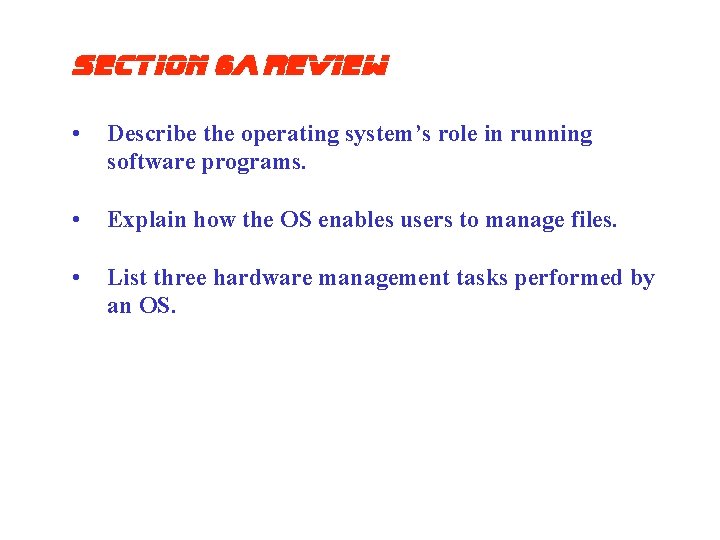 SECTION 6A REVIEW

• Describe the operating system's role in running software programs.

• Explain how the OS enables users to manage files.

• List three hardware management tasks performed by an OS.